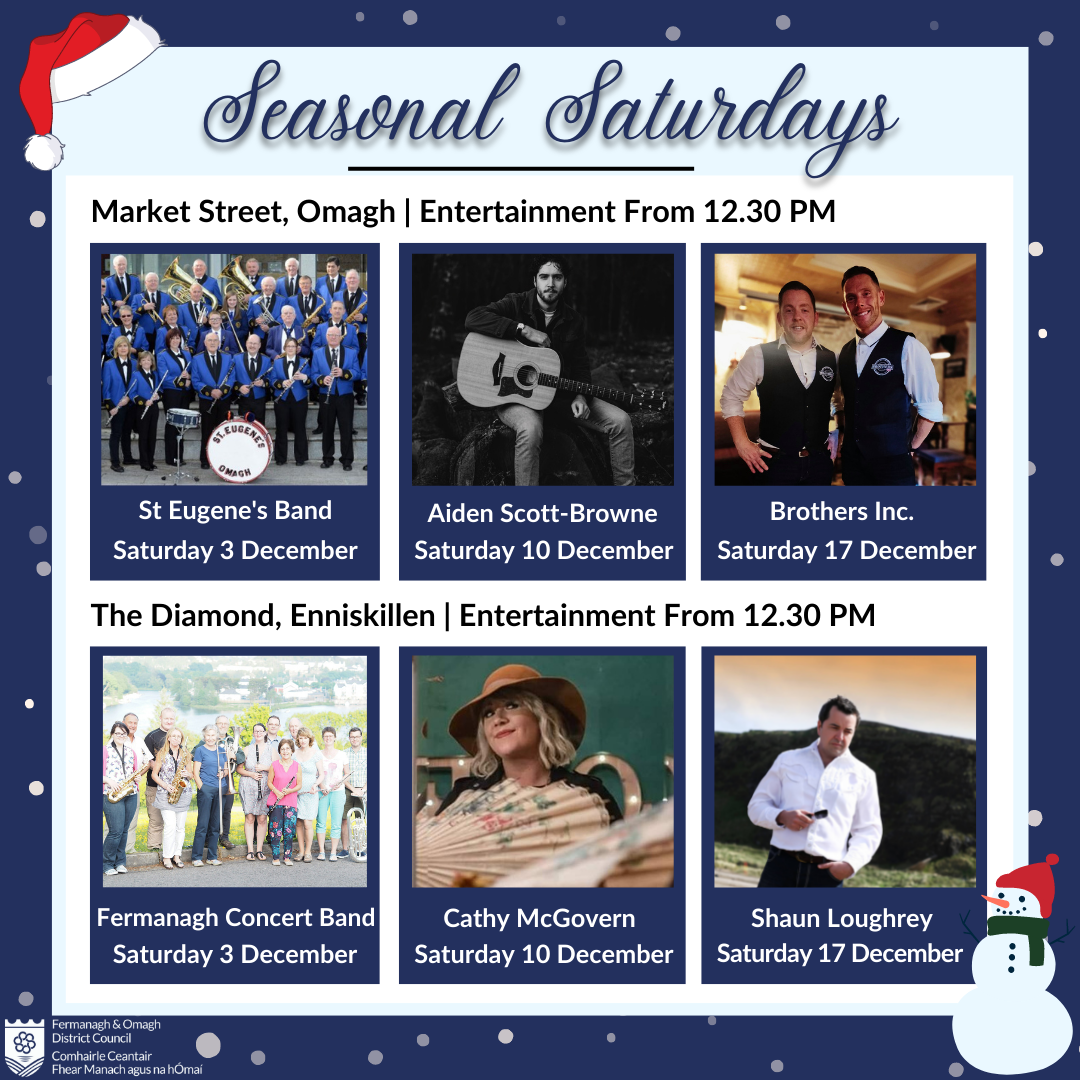 Seasonal Saturdays

Market Street, Omagh | Entertainment From 12.30 PM

ST. EUGENE'S OMAGH

St Eugene's Band
Saturday 3 December

Aiden Scott-Browne
Saturday 10 December

Brothers Inc.
Saturday 17 December

The Diamond, Enniskillen | Entertainment From 12.30 PM

Fermanagh Concert Band
Saturday 3 December

Cathy McGovern
Saturday 10 December

Shaun Loughrey
Saturday 17 December

Fermanagh & Omagh District Council
Comhairle Ceantair Fhear Manach agus na hÓmaí